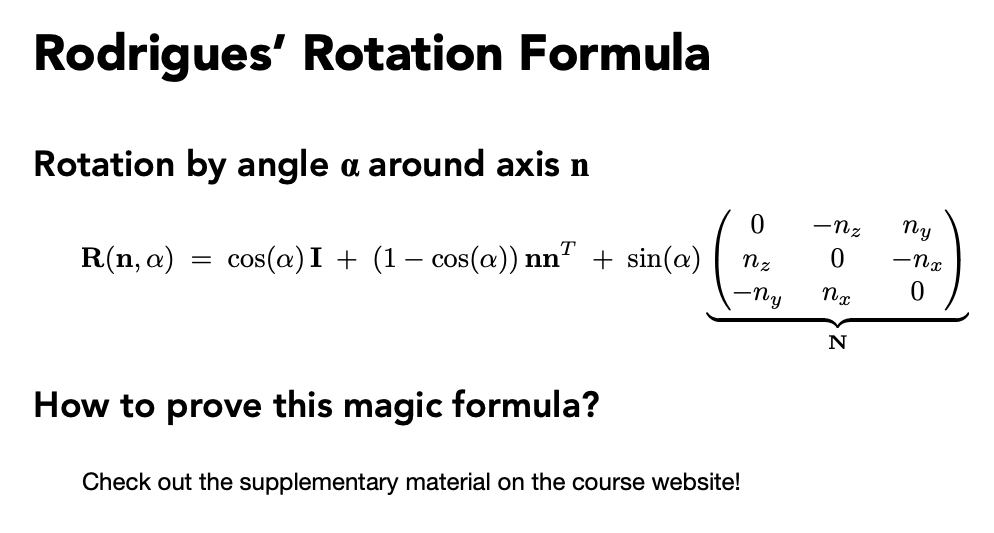 Rodrigues' Rotation Formula

Rotation by angle $\alpha$ around axis $\mathbf{n}$

$\mathbf{R}(\mathbf{n}, \alpha) = \cos(\alpha)\,\mathbf{I} + (1 - \cos(\alpha))\,\mathbf{n}\mathbf{n}^T + \sin(\alpha)\underbrace{\begin{pmatrix} 0 & -n_z & n_y \\ n_z & 0 & -n_x \\ -n_y & n_x & 0 \end{pmatrix}}_{\mathbf{N}}$

How to prove this magic formula?

Check out the supplementary material on the course website!